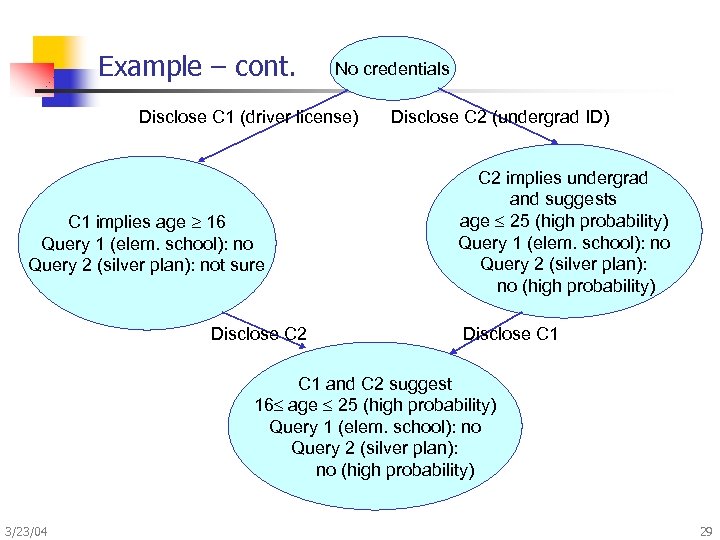 Example – cont.

No credentials

Disclose C1 (driver license)

Disclose C2 (undergrad ID)

C1 implies age $\geq$ 16
Query 1 (elem. school): no
Query 2 (silver plan): not sure

C2 implies undergrad and suggests age $\leq$ 25 (high probability)
Query 1 (elem. school): no
Query 2 (silver plan): no (high probability)

Disclose C2

Disclose C1

C1 and C2 suggest
16$\leq$ age $\leq$ 25 (high probability)
Query 1 (elem. school): no
Query 2 (silver plan): no (high probability)

3/23/04

29